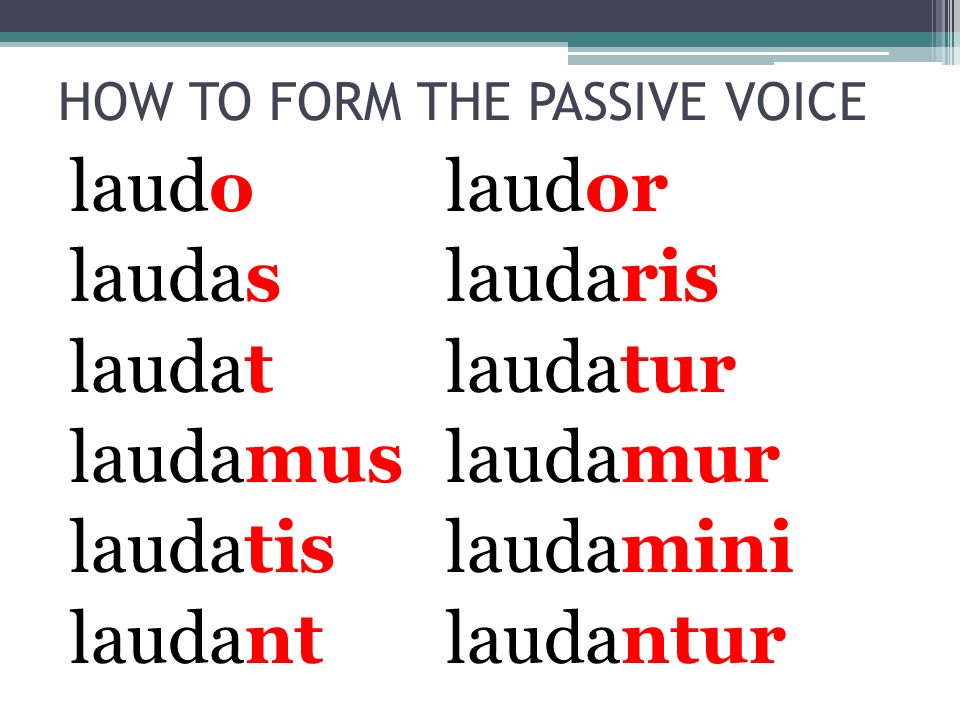 HOW TO FORM THE PASSIVE VOICE

laudo

laudas

laudat

laudamus

laudatis

laudant

laudor

laudaris

laudatur

laudamur

laudamini

laudantur